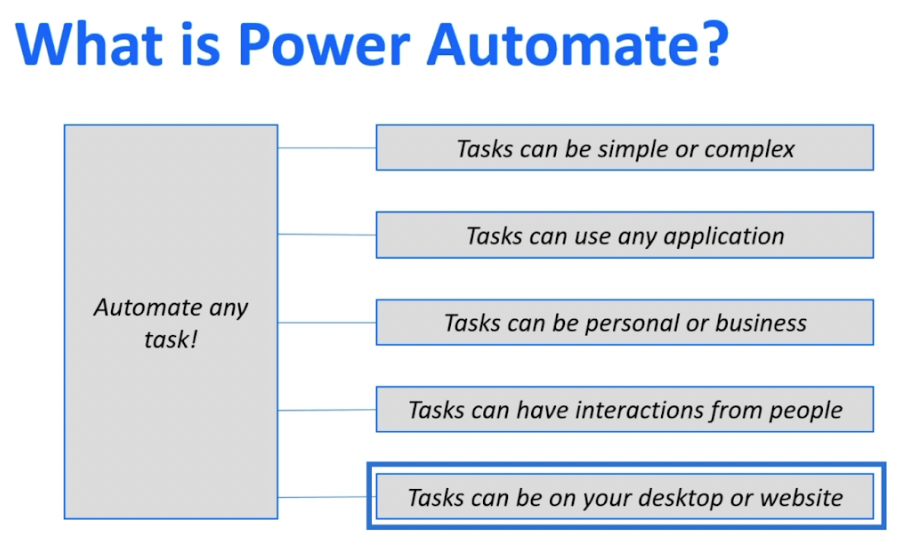 What is Power Automate?

Automate any task!

Tasks can be simple or complex

Tasks can use any application

Tasks can be personal or business

Tasks can have interactions from people

Tasks can be on your desktop or website